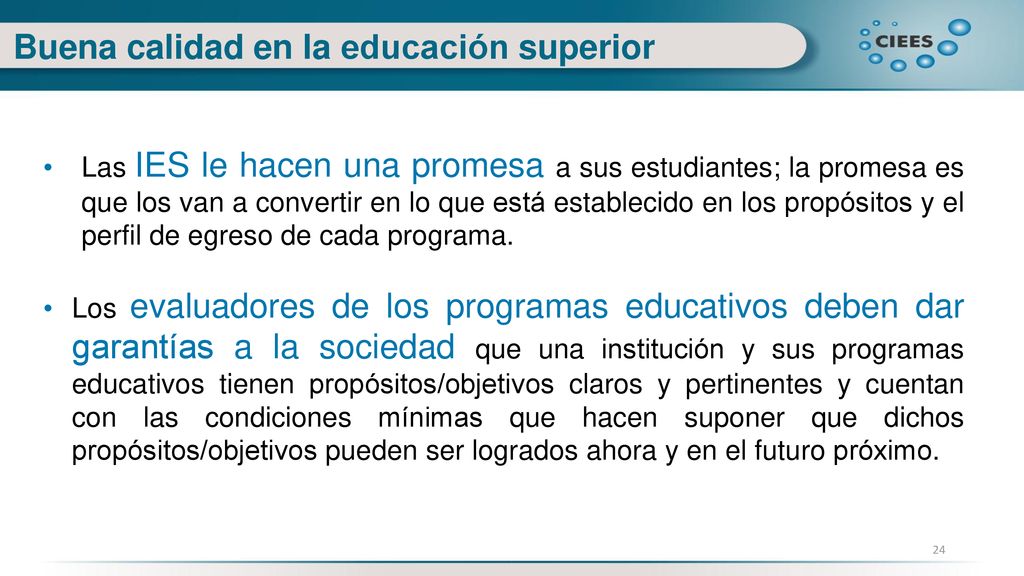 Buena calidad en la educación superior

CIEES

• Las IES le hacen una promesa a sus estudiantes; la promesa es que los van a convertir en lo que está establecido en los propósitos y el perfil de egreso de cada programa.

• Los evaluadores de los programas educativos deben dar garantías a la sociedad que una institución y sus programas educativos tienen propósitos/objetivos claros y pertinentes y cuentan con las condiciones mínimas que hacen suponer que dichos propósitos/objetivos pueden ser logrados ahora y en el futuro próximo.

24